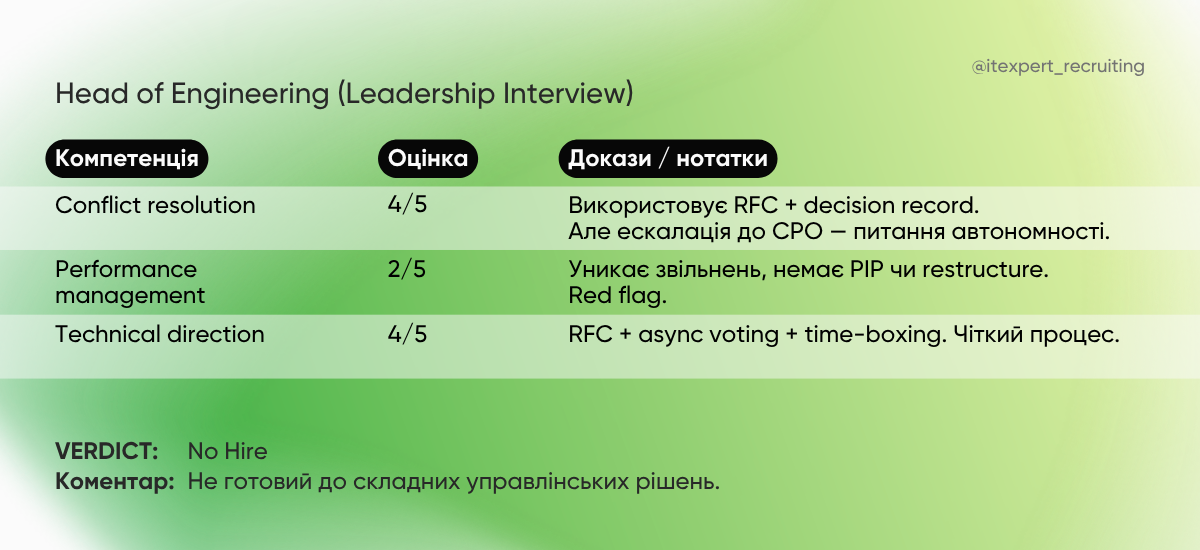 @itexpert_recruiting

Head of Engineering (Leadership Interview)

| Компетенція | Оцінка | Докази / нотатки |
|---|---|---|
| Conflict resolution | 4/5 | Використовує RFC + decision record. Але ескалація до CPO — питання автономності. |
| Performance management | 2/5 | Уникає звільнень, немає PIP чи restructure. Red flag. |
| Technical direction | 4/5 | RFC + async voting + time-boxing. Чіткий процес. |

VERDICT: No Hire
Коментар: Не готовий до складних управлінських рішень.